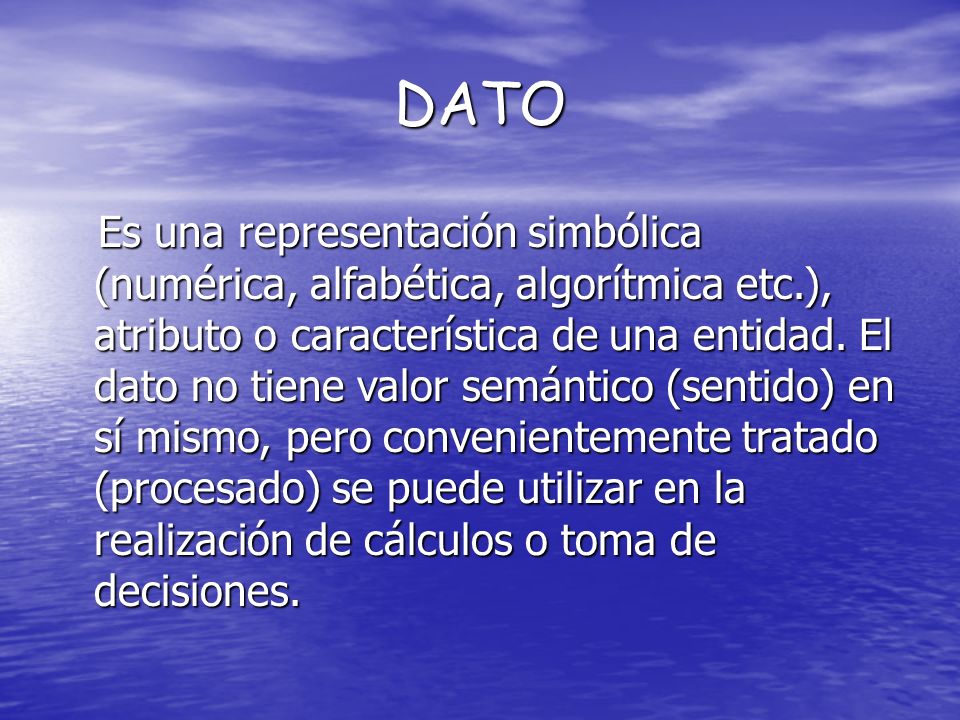 DATO

Es una representación simbólica (numérica, alfabética, algorítmica etc.), atributo o característica de una entidad. El dato no tiene valor semántico (sentido) en sí mismo, pero convenientemente tratado (procesado) se puede utilizar en la realización de cálculos o toma de decisiones.